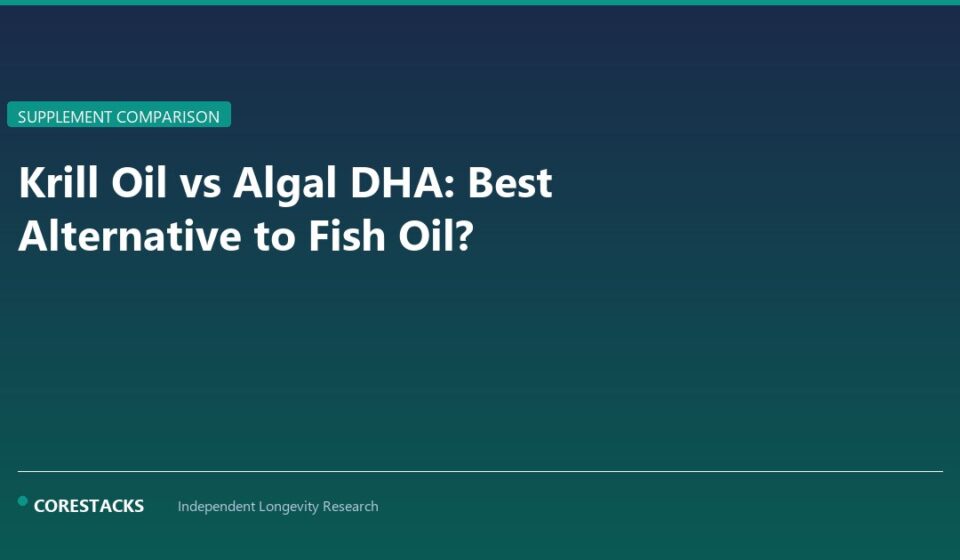 SUPPLEMENT COMPARISON

Krill Oil vs Algal DHA: Best Alternative to Fish Oil?

CORESTACKS Independent Longevity Research